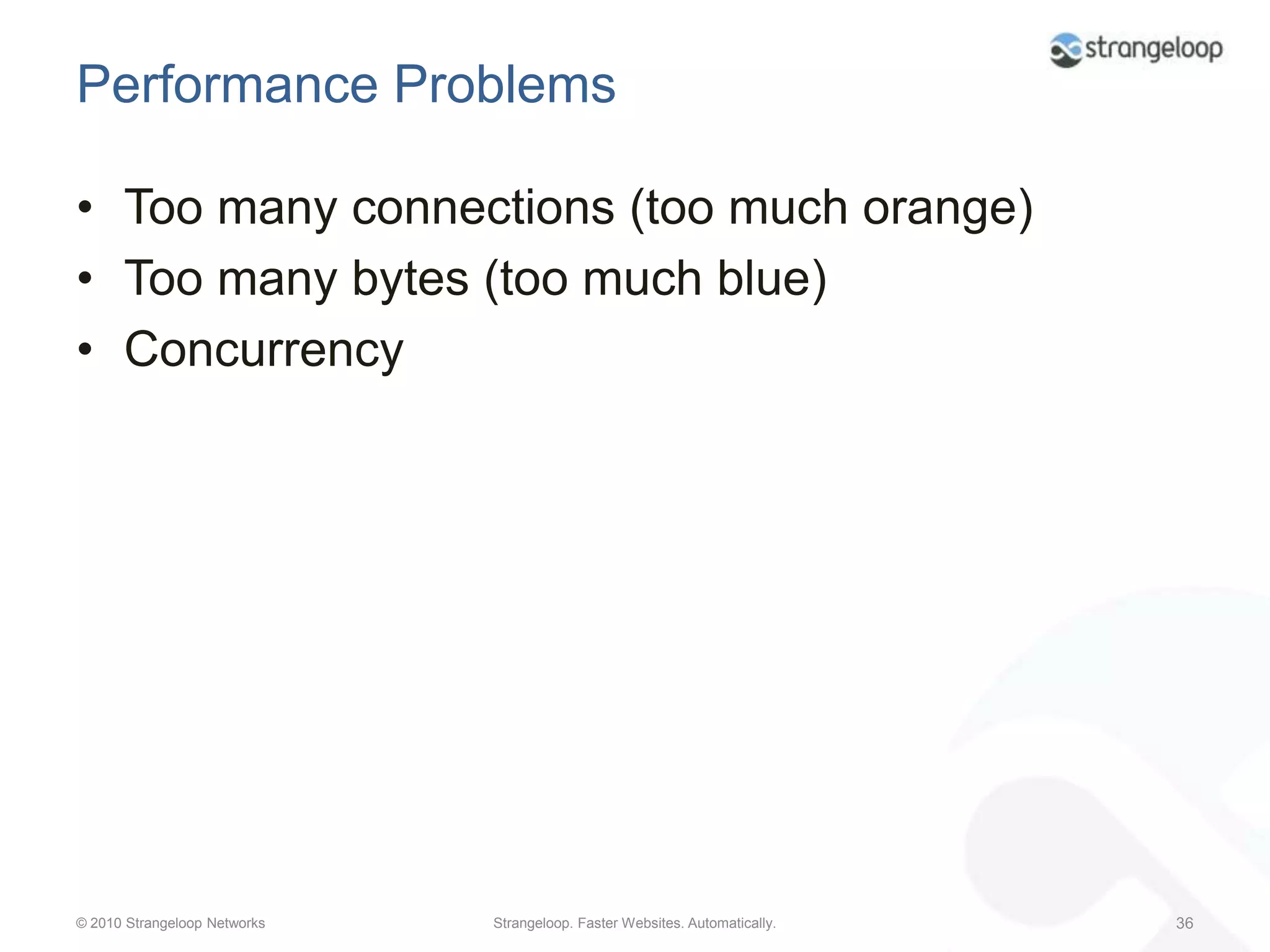 strangeloop

Performance Problems

• Too many connections (too much orange)
• Too many bytes (too much blue)
• Concurrency

© 2010 Strangeloop Networks

Strangeloop. Faster Websites. Automatically.

36